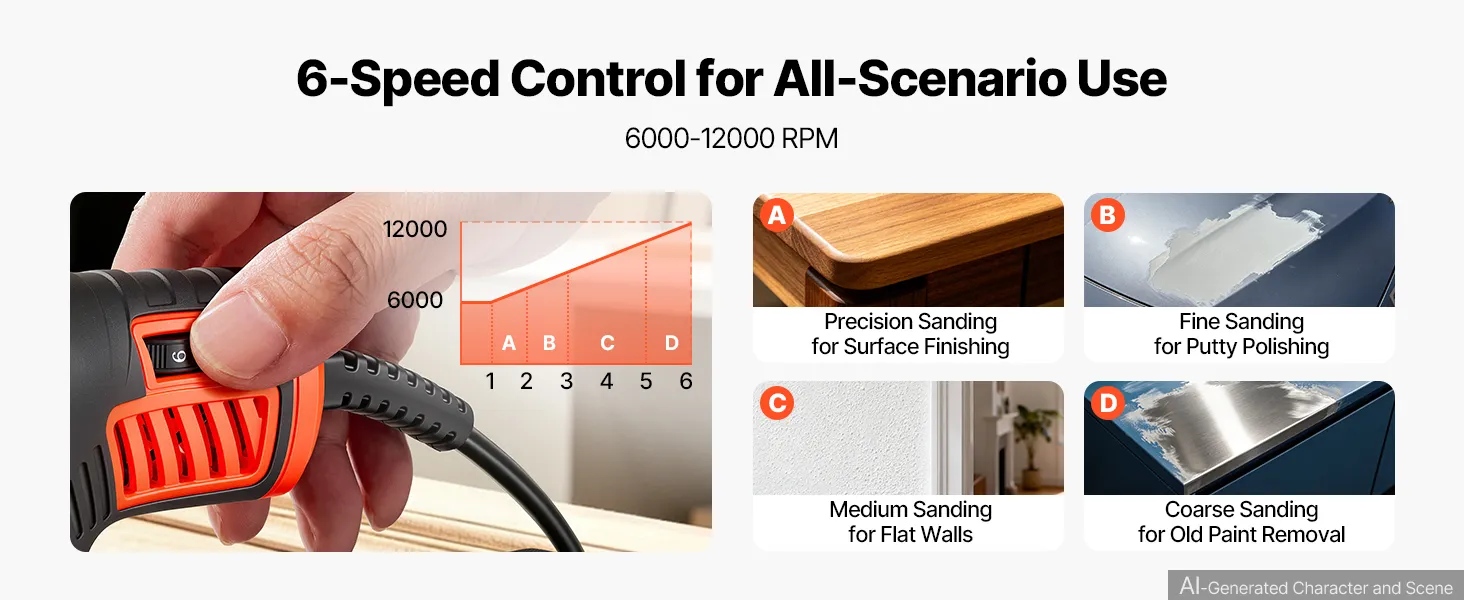 6-Speed Control for All-Scenario Use

6000-12000 RPM

6

12000

6000

A B C D

1 2 3 4 5 6

A
Precision Sanding for Surface Finishing

B
Fine Sanding for Putty Polishing

C
Medium Sanding for Flat Walls

D
Coarse Sanding for Old Paint Removal

AI-Generated Character and Scene